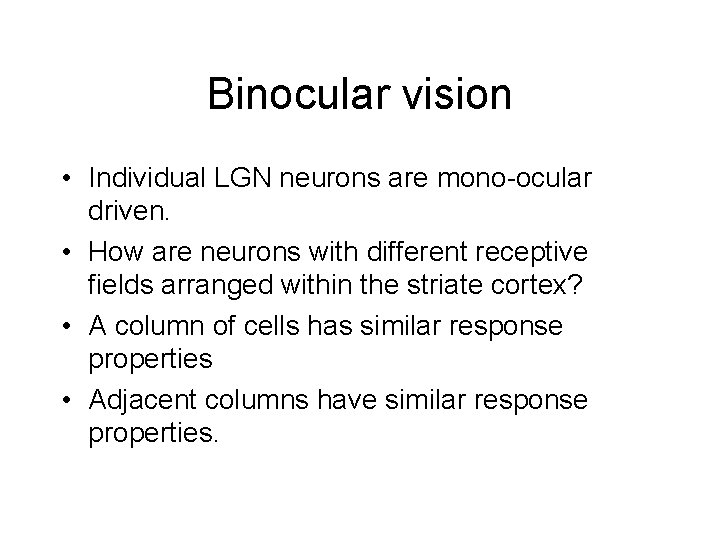 Binocular vision

• Individual LGN neurons are mono-ocular driven.
• How are neurons with different receptive fields arranged within the striate cortex?
• A column of cells has similar response properties
• Adjacent columns have similar response properties.